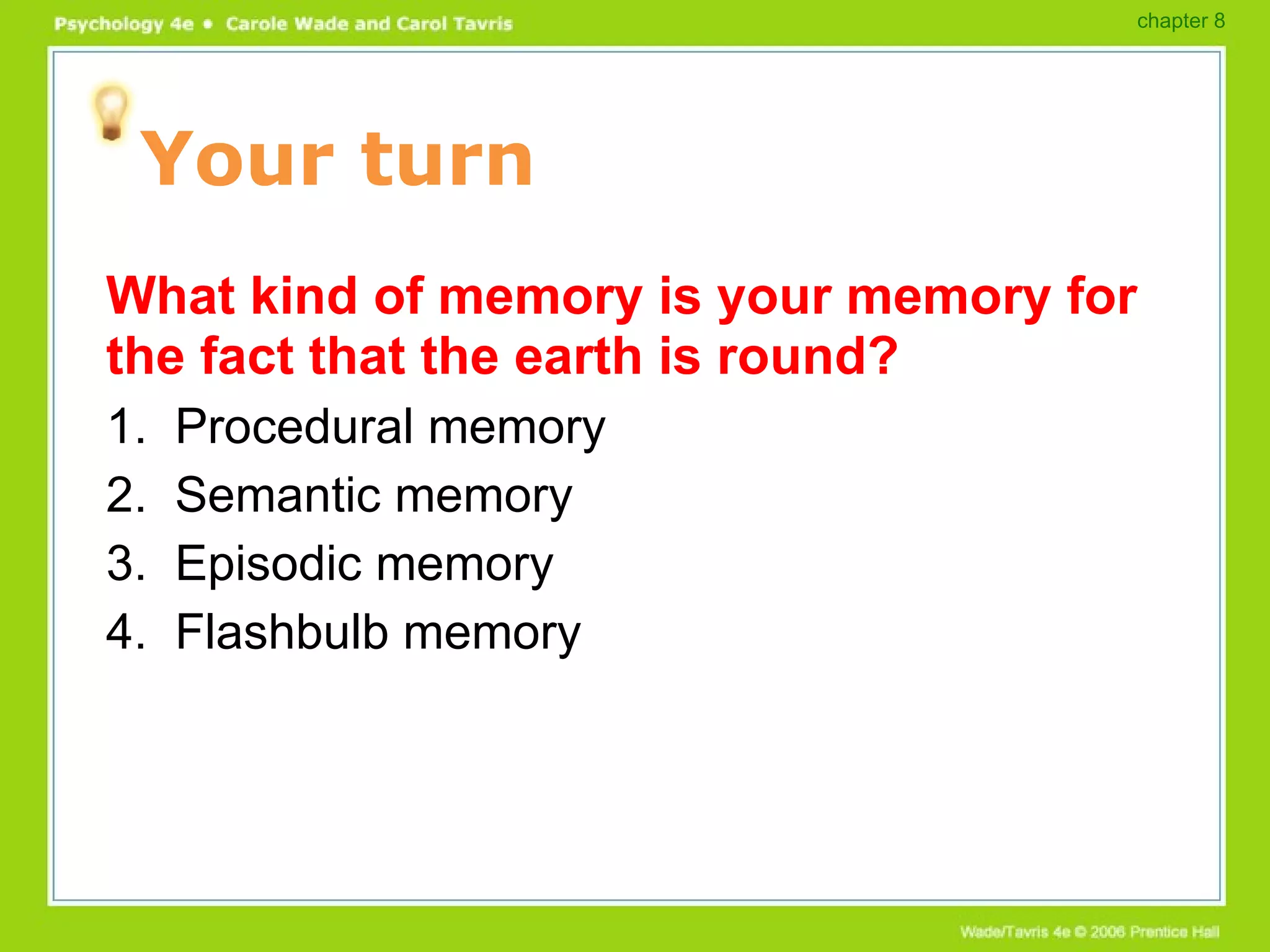 Psychology 4e • Carole Wade and Carol Tavris

chapter 8

Your turn

What kind of memory is your memory for the fact that the earth is round?

1. Procedural memory
2. Semantic memory
3. Episodic memory
4. Flashbulb memory

Wade/Tavris 4e © 2006 Prentice Hall